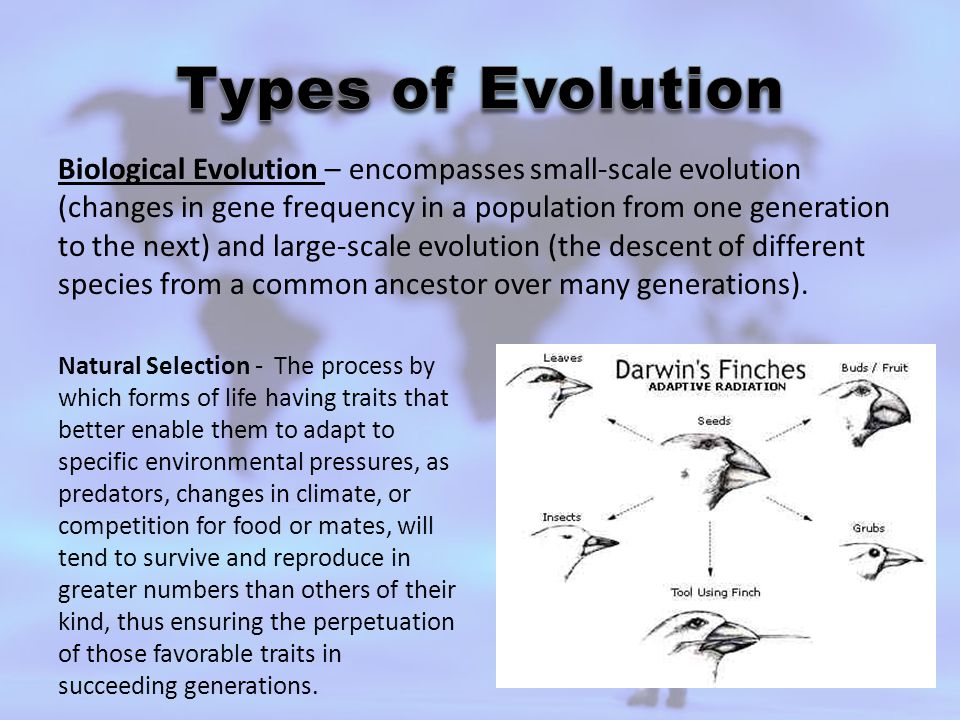 Types of Evolution

Biological Evolution – encompasses small-scale evolution (changes in gene frequency in a population from one generation to the next) and large-scale evolution (the descent of different species from a common ancestor over many generations).

Natural Selection - The process by which forms of life having traits that better enable them to adapt to specific environmental pressures, as predators, changes in climate, or competition for food or mates, will tend to survive and reproduce in greater numbers than others of their kind, thus ensuring the perpetuation of those favorable traits in succeeding generations.

Darwin's Finches
ADAPTIVE RADIATION

Leaves

Buds / Fruit

Seeds

Insects

Grubs

Tool Using Finch